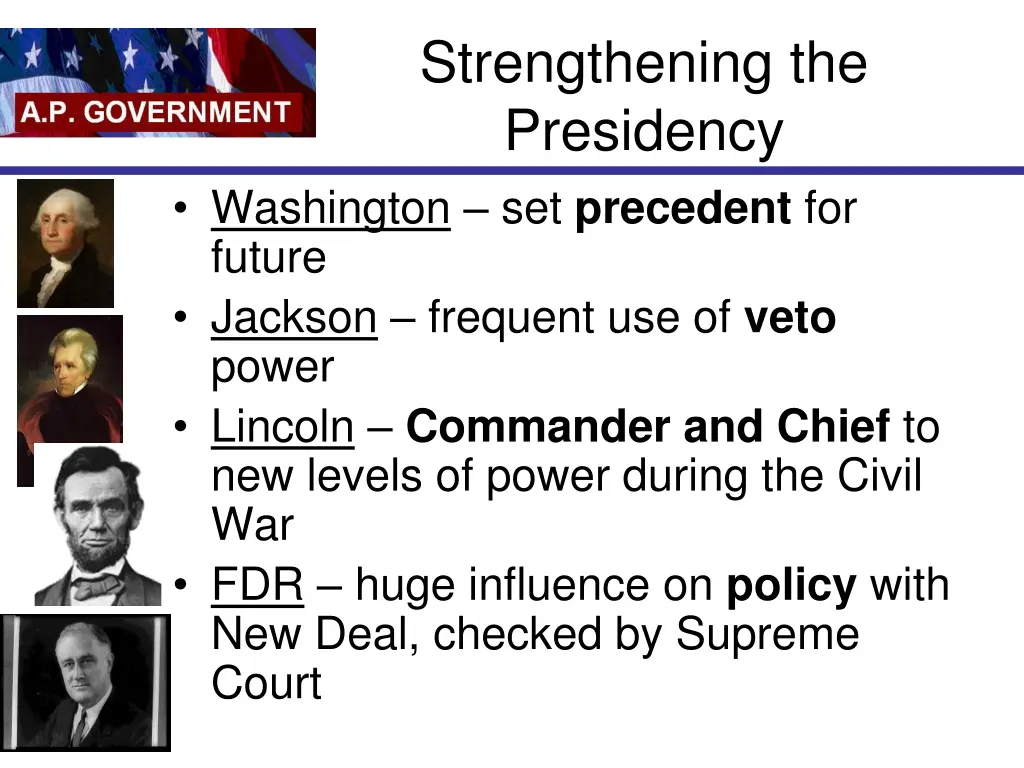 A.P. GOVERNMENT

Strengthening the Presidency

• Washington – set precedent for future
• Jackson – frequent use of veto power
• Lincoln – Commander and Chief to new levels of power during the Civil War
• FDR – huge influence on policy with New Deal, checked by Supreme Court